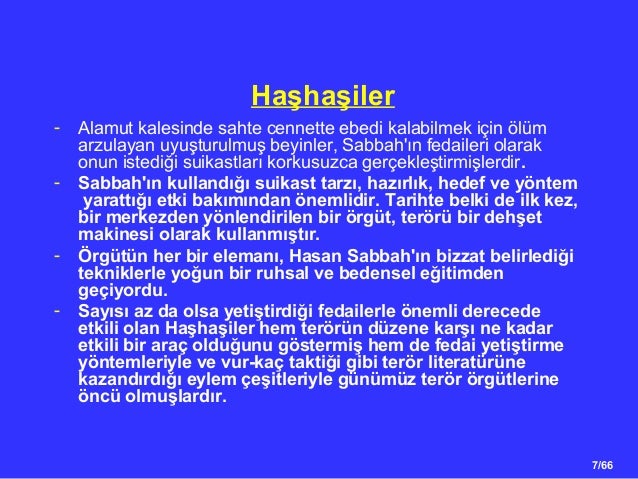 Haşhaşiler

- Alamut kalesinde sahte cennette ebedi kalabilmek için ölüm arzulayan uyuşturulmuş beyinler, Sabbah'ın fedaileri olarak onun istediği suikastları korkusuzca gerçekleştirmişlerdir.

- Sabbah'ın kullandığı suikast tarzı, hazırlık, hedef ve yöntem yarattığı etki bakımından önemlidir. Tarihte belki de ilk kez, bir merkezden yönlendirilen bir örgüt, terörü bir dehşet makinesi olarak kullanmıştır.

- Örgütün her bir elemanı, Hasan Sabbah'ın bizzat belirlediği tekniklerle yoğun bir ruhsal ve bedensel eğitimden geçiyordu.

- Sayısı az da olsa yetiştirdiği fedailerle önemli derecede etkili olan Haşhaşiler hem terörün düzene karşı ne kadar etkili bir araç olduğunu göstermiş hem de fedai yetiştirme yöntemleriyle ve vur-kaç taktiği gibi terör literatürüne kazandırdığı eylem çeşitleriyle günümüz terör örgütlerine öncü olmuşlardır.

7/66